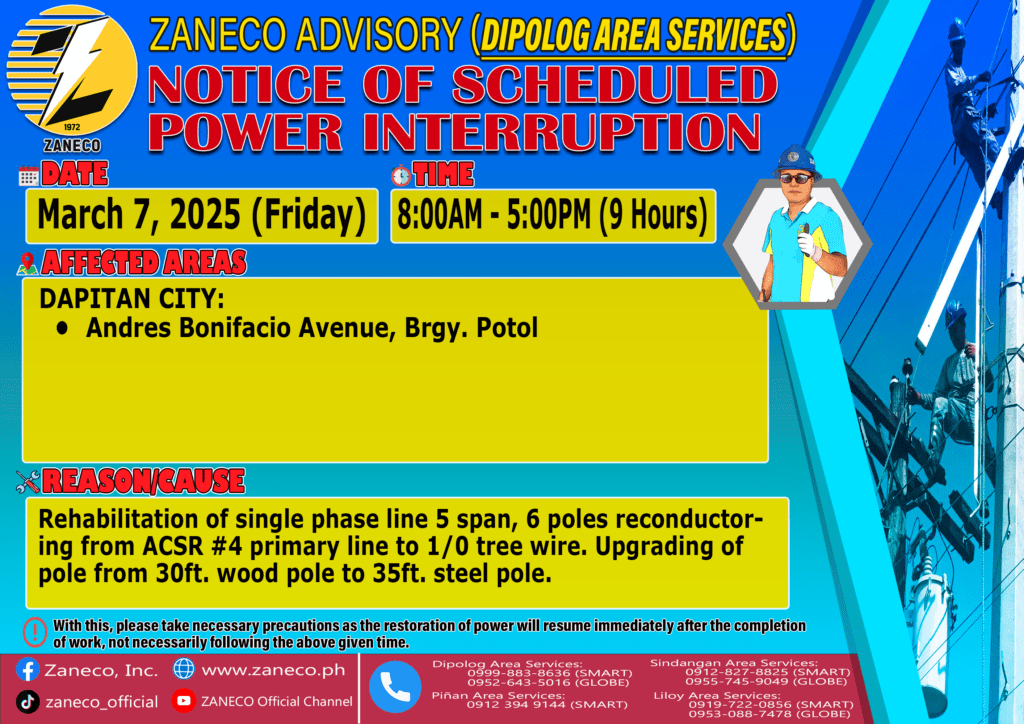 1972
ZANECO

ZANECO ADVISORY (DIPOLOG AREA SERVICES)

NOTICE OF SCHEDULED POWER INTERRUPTION

DATE
March 7, 2025 (Friday)

TIME
8:00AM - 5:00PM (9 Hours)

AFFECTED AREAS
DAPITAN CITY:
• Andres Bonifacio Avenue, Brgy. Potol

REASON/CAUSE
Rehabilitation of single phase line 5 span, 6 poles reconductoring from ACSR #4 primary line to 1/0 tree wire. Upgrading of pole from 30ft. wood pole to 35ft. steel pole.

With this, please take necessary precautions as the restoration of power will resume immediately after the completion of work, not necessarily following the above given time.

Zaneco, Inc.
www.zaneco.ph
zaneco_official
ZANECO Official Channel

Dipolog Area Services:
0999-883-8636 (SMART)
0952-643-5016 (GLOBE)
Piñan Area Services:
0912 394 9144 (SMART)

Sindangan Area Services:
0912-827-8825 (SMART)
0955-745-9049 (GLOBE)
Liloy Area Services:
0919-722-0856 (SMART)
0953-088-7478 (GLOBE)